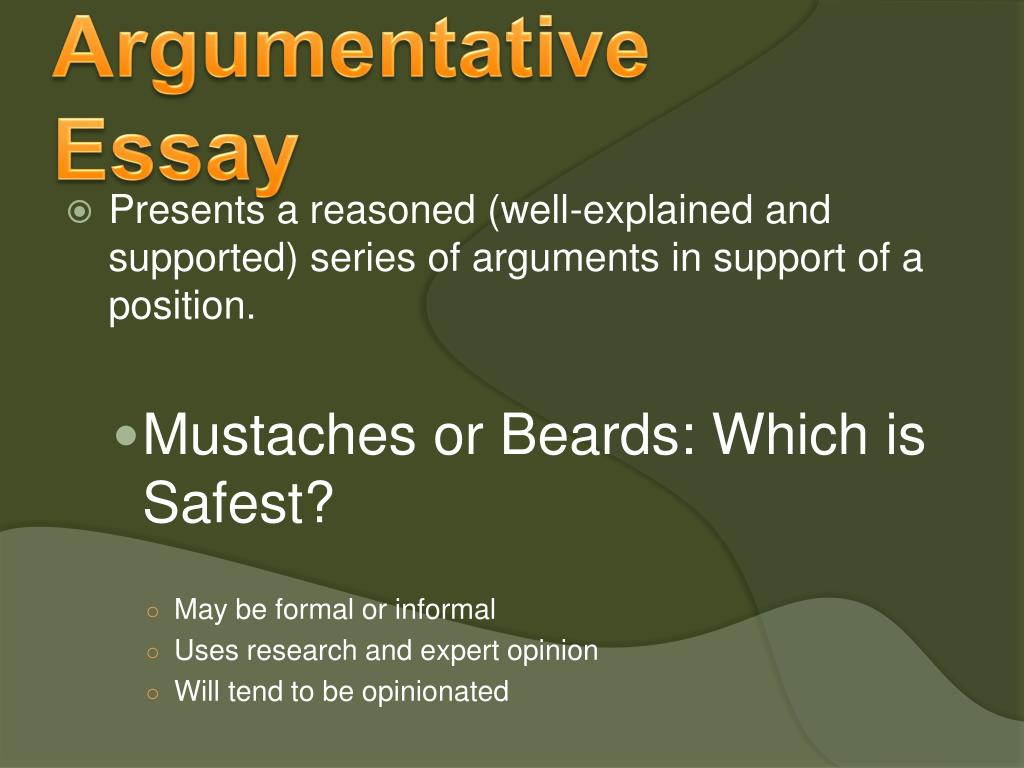 Argumentative Essay

Presents a reasoned (well-explained and supported) series of arguments in support of a position.

Mustaches or Beards: Which is Safest?

May be formal or informal
Uses research and expert opinion
Will tend to be opinionated